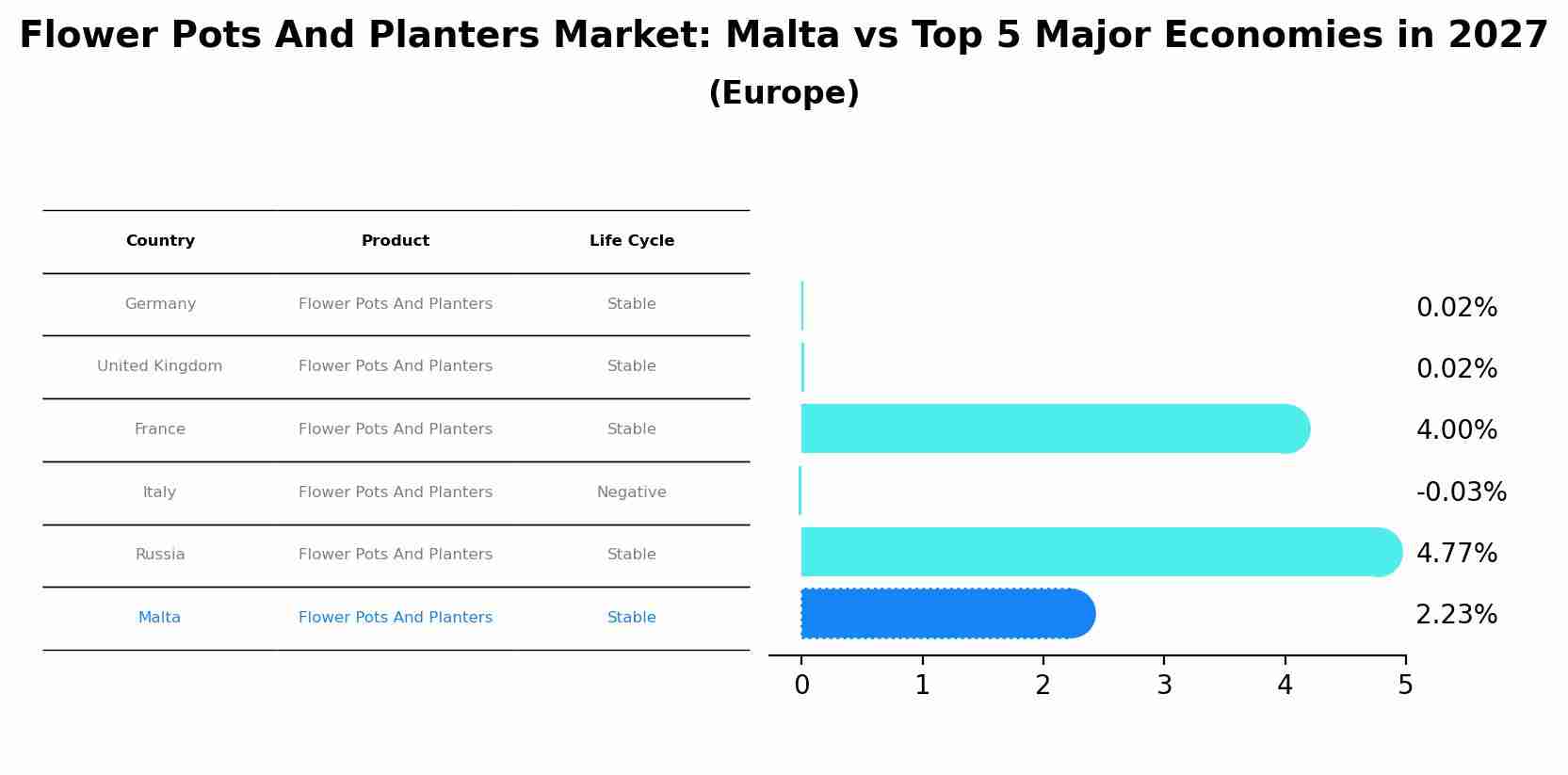 Flower Pots And Planters Market: Malta vs Top 5 Major Economies in 2027
(Europe)

| Country | Product | Life Cycle |
|---|---|---|
| Germany | Flower Pots And Planters | Stable |
| United Kingdom | Flower Pots And Planters | Stable |
| France | Flower Pots And Planters | Stable |
| Italy | Flower Pots And Planters | Negative |
| Russia | Flower Pots And Planters | Stable |
| Malta | Flower Pots And Planters | Stable |

0.02%
0.02%
4.00%
-0.03%
4.77%
2.23%

0 1 2 3 4 5